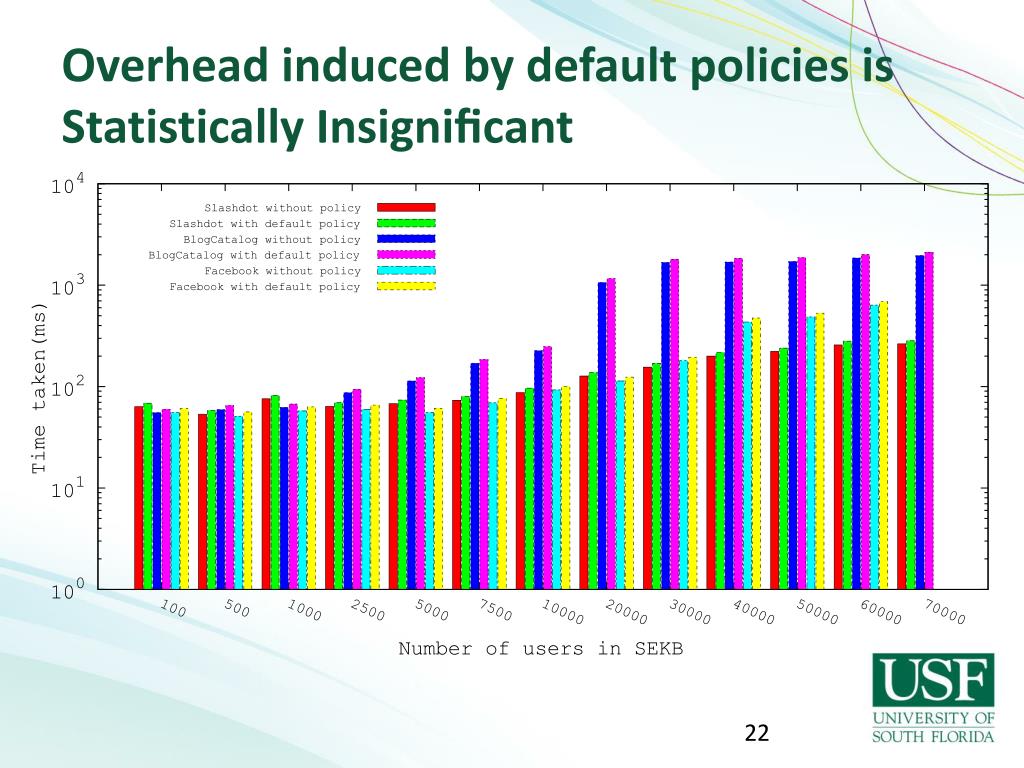 Overhead induced by default policies is Statistically Insignificant

$10^4$
$10^3$
$10^2$
$10^1$
$10^0$

Time taken(ms)

Slashdot without policy
Slashdot with default policy
BlogCatalog without policy
BlogCatalog with default policy
Facebook without policy
Facebook with default policy

100
500
1000
2500
5000
7500
10000
20000
30000
40000
50000
60000
70000

Number of users in SEKB

USF
UNIVERSITY OF SOUTH FLORIDA

22